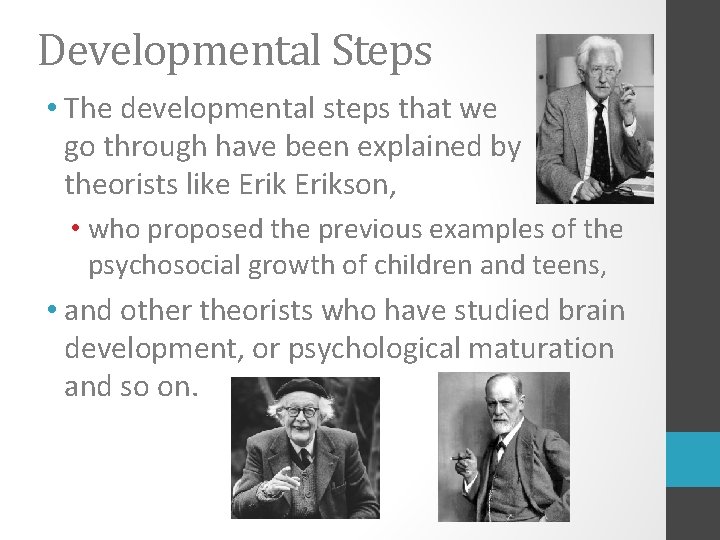 Developmental Steps

• The developmental steps that we go through have been explained by theorists like Erik Erikson,

• who proposed the previous examples of the psychosocial growth of children and teens,

• and other theorists who have studied brain development, or psychological maturation and so on.